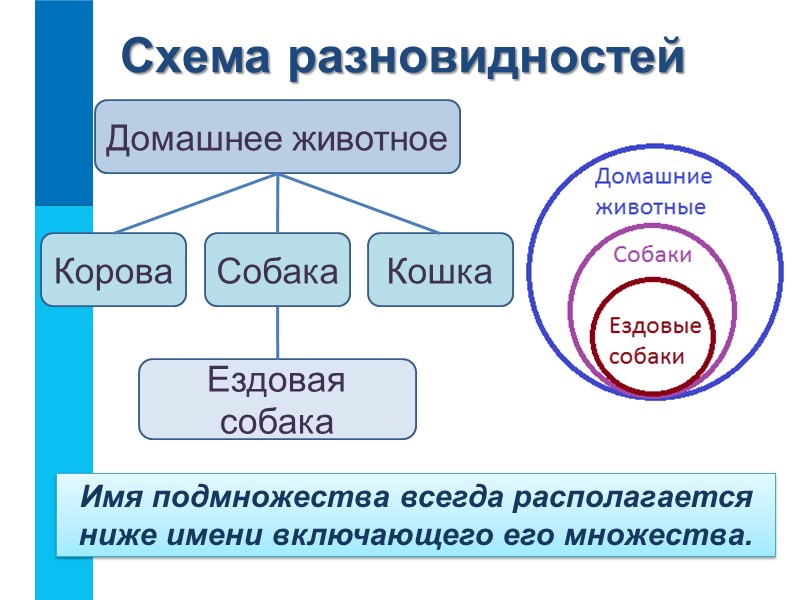 Схема разновидностей

Домашнее животное

Корова

Собака

Кошка

Ездовая собака

Домашние животные

Собаки

Ездовые собаки

Имя подмножества всегда располагается ниже имени включающего его множества.